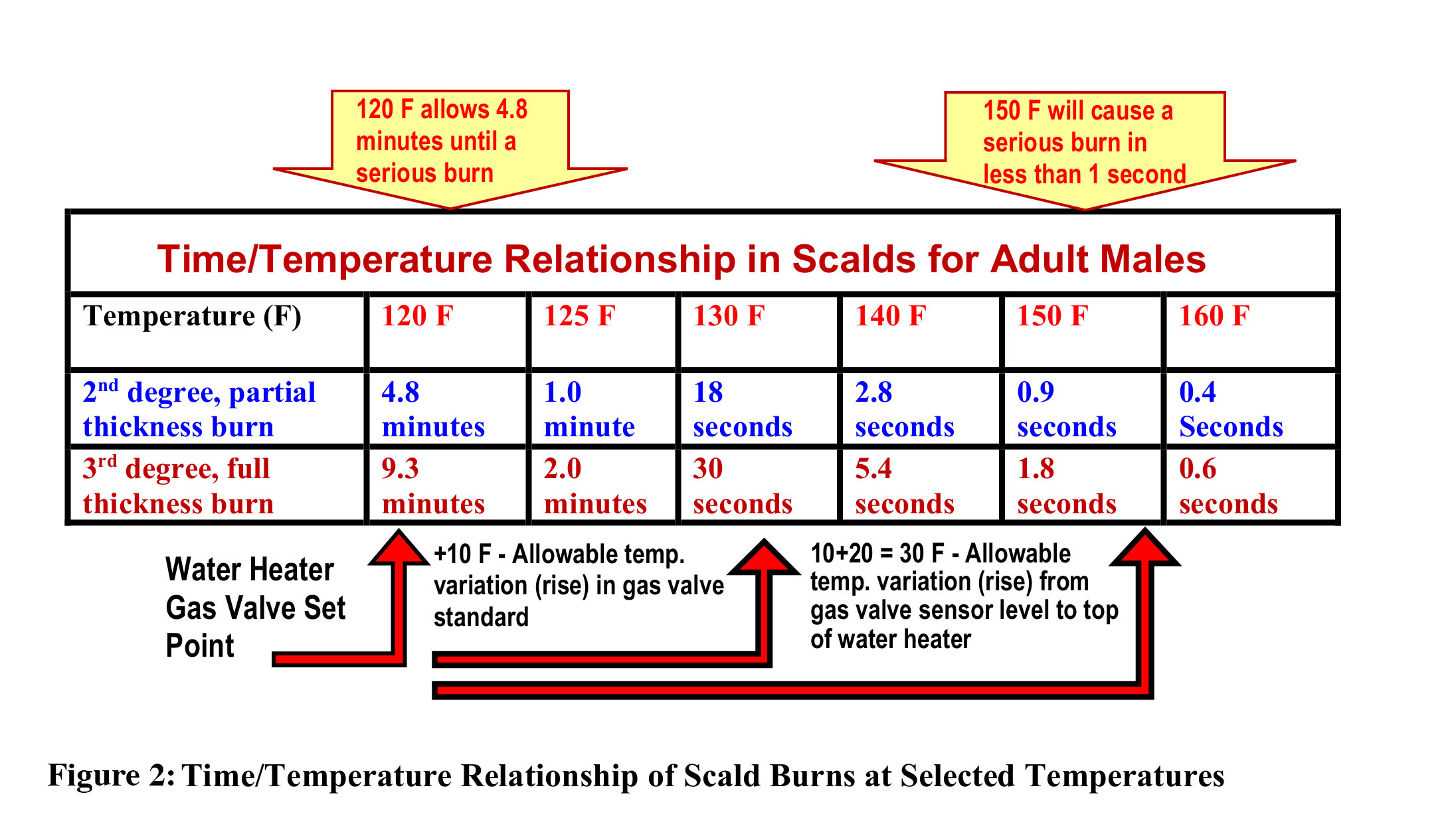 120 F allows 4.8 minutes until a serious burn

150 F will cause a serious burn in less than 1 second

Time/Temperature Relationship in Scalds for Adult Males

| Temperature (F) | 120 F | 125 F | 130 F | 140 F | 150 F | 160 F |
|---|---|---|---|---|---|---|
| 2$^{nd}$ degree, partial thickness burn | 4.8 minutes | 1.0 minute | 18 seconds | 2.8 seconds | 0.9 seconds | 0.4 Seconds |
| 3$^{rd}$ degree, full thickness burn | 9.3 minutes | 2.0 minutes | 30 seconds | 5.4 seconds | 1.8 seconds | 0.6 seconds |

Water Heater Gas Valve Set Point

+10 F - Allowable temp. variation (rise) in gas valve standard

10+20 = 30 F - Allowable temp. variation (rise) from gas valve sensor level to top of water heater

Figure 2: Time/Temperature Relationship of Scald Burns at Selected Temperatures